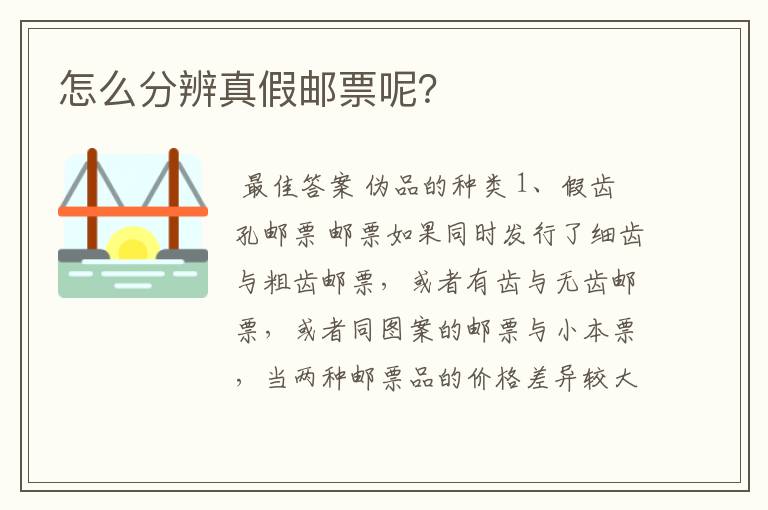 怎么分辨真假邮票呢?

最佳答案 伪品的种类 1、假齿孔邮票 邮票如果同时发行了细齿与粗齿邮票，或者有齿与无齿邮票，或者同图案的邮票与小本票，当两种邮票品的价格差异较大